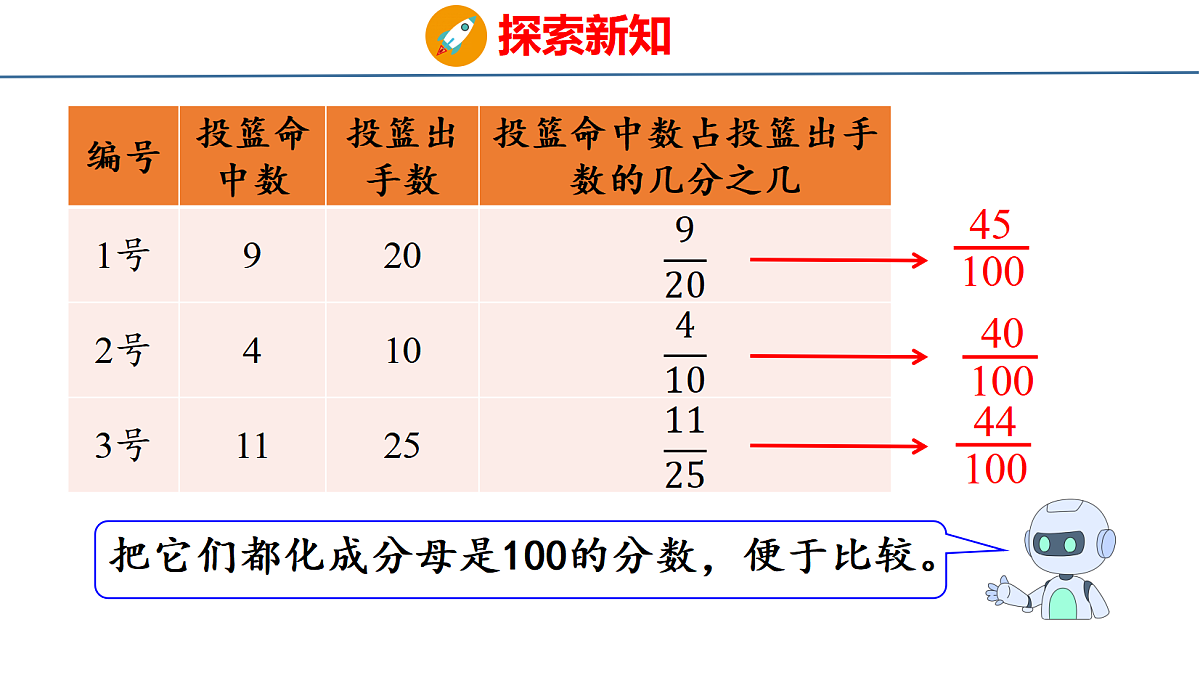 探索新知

| 编号 | 投篮命中数 | 投篮出手数 | 投篮命中数占投篮出手数的几分之几 |
|---|---|---|---|
| 1号 | 9 | 20 | $\frac{9}{20}$ |
| 2号 | 4 | 10 | $\frac{4}{10}$ |
| 3号 | 11 | 25 | $\frac{11}{25}$ |

$\frac{45}{100}$

$\frac{40}{100}$

$\frac{44}{100}$

把它们都化成分母是100的分数，便于比较。